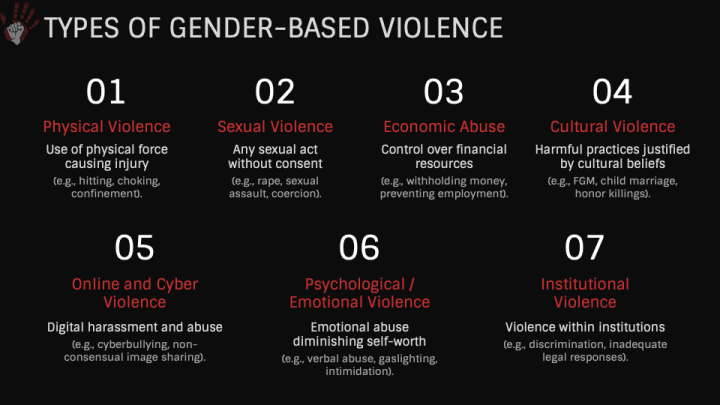 TYPES OF GENDER-BASED VIOLENCE

01
Physical Violence
Use of physical force causing injury
(e.g., hitting, choking, confinement).

02
Sexual Violence
Any sexual act without consent
(e.g., rape, sexual assault, coercion).

03
Economic Abuse
Control over financial resources
(e.g., withholding money, preventing employment).

04
Cultural Violence
Harmful practices justified by cultural beliefs
(e.g., FGM, child marriage, honor killings).

05
Online and Cyber Violence
Digital harassment and abuse
(e.g., cyberbullying, non-consensual image sharing).

06
Psychological / Emotional Violence
Emotional abuse diminishing self-worth
(e.g., verbal abuse, gaslighting, intimidation).

07
Institutional Violence
Violence within institutions
(e.g., discrimination, inadequate legal responses).